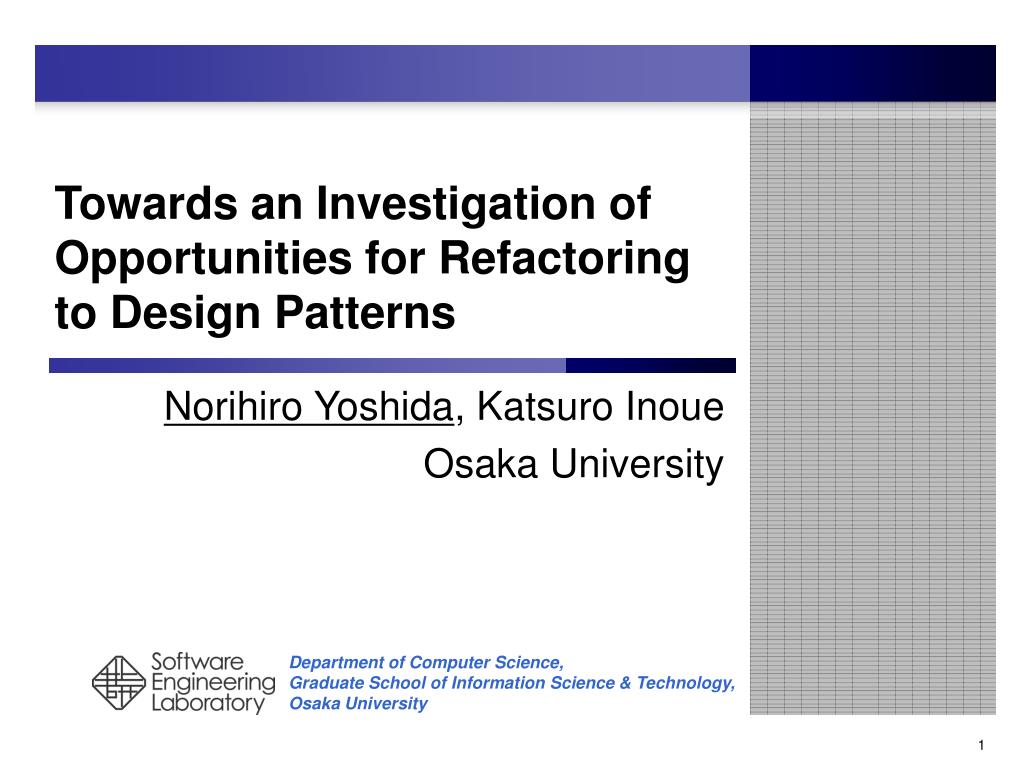 Towards an Investigation of Opportunities for Refactoring to Design Patterns

Norihiro Yoshida, Katsuro Inoue
Osaka University

Software Engineering Laboratory

Department of Computer Science,
Graduate School of Information Science & Technology,
Osaka University

1